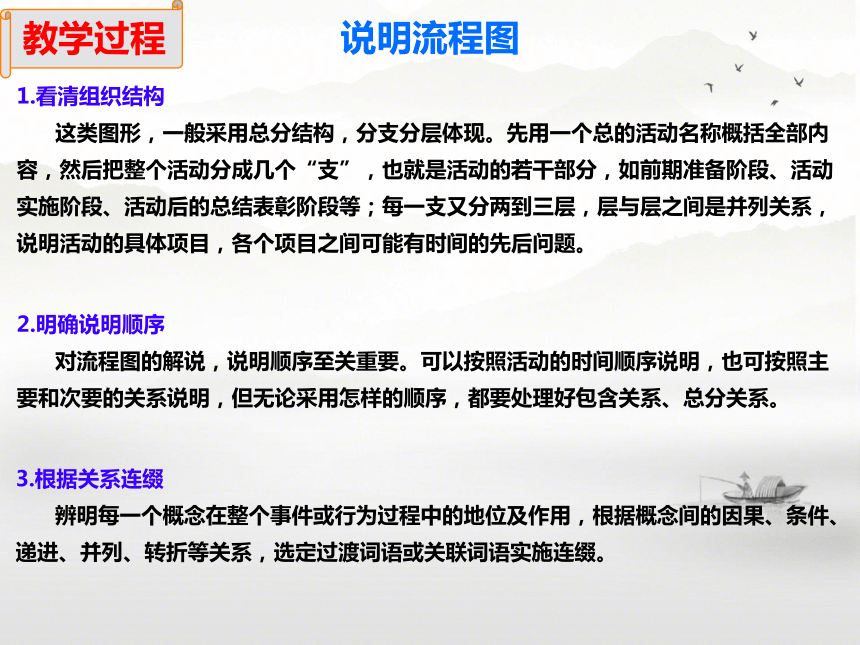 教学过程

说明流程图

1.看清组织结构

这类图形，一般采用总分结构，分支分层体现。先用一个总的活动名称概括全部内容，然后把整个活动分成几个“支”，也就是活动的若干部分，如前期准备阶段、活动实施阶段、活动后的总结表彰阶段等；每一支又分两到三层，层与层之间是并列关系，说明活动的具体项目，各个项目之间可能有时间的先后问题。

2.明确说明顺序

对流程图的解说，说明顺序至关重要。可以按照活动的时间顺序说明，也可按照主要和次要的关系说明，但无论采用怎样的顺序，都要处理好包含关系、总分关系。

3.根据关系连缀

辨明每一个概念在整个事件或行为过程中的地位及作用，根据概念间的因果、条件、递进、并列、转折等关系，选定过渡词语或关联词语实施连缀。